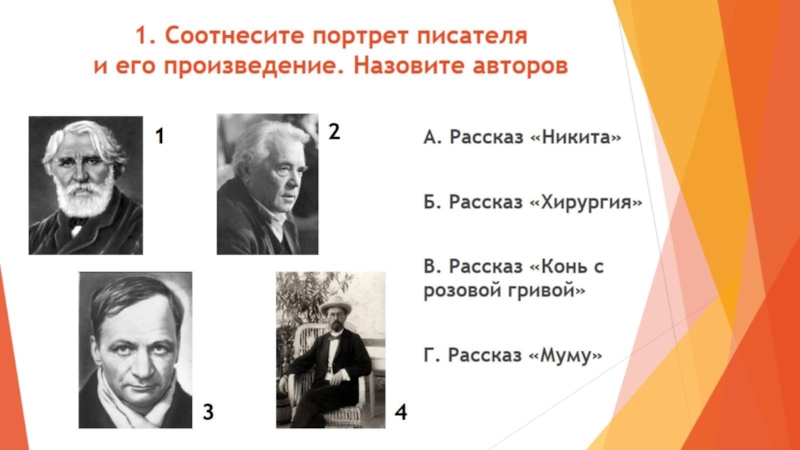 1. Соотнесите портрет писателя и его произведение. Назовите авторов

1

2

3

4

А. Рассказ «Никита»

Б. Рассказ «Хирургия»

В. Рассказ «Конь с розовой гривой»

Г. Рассказ «Муму»